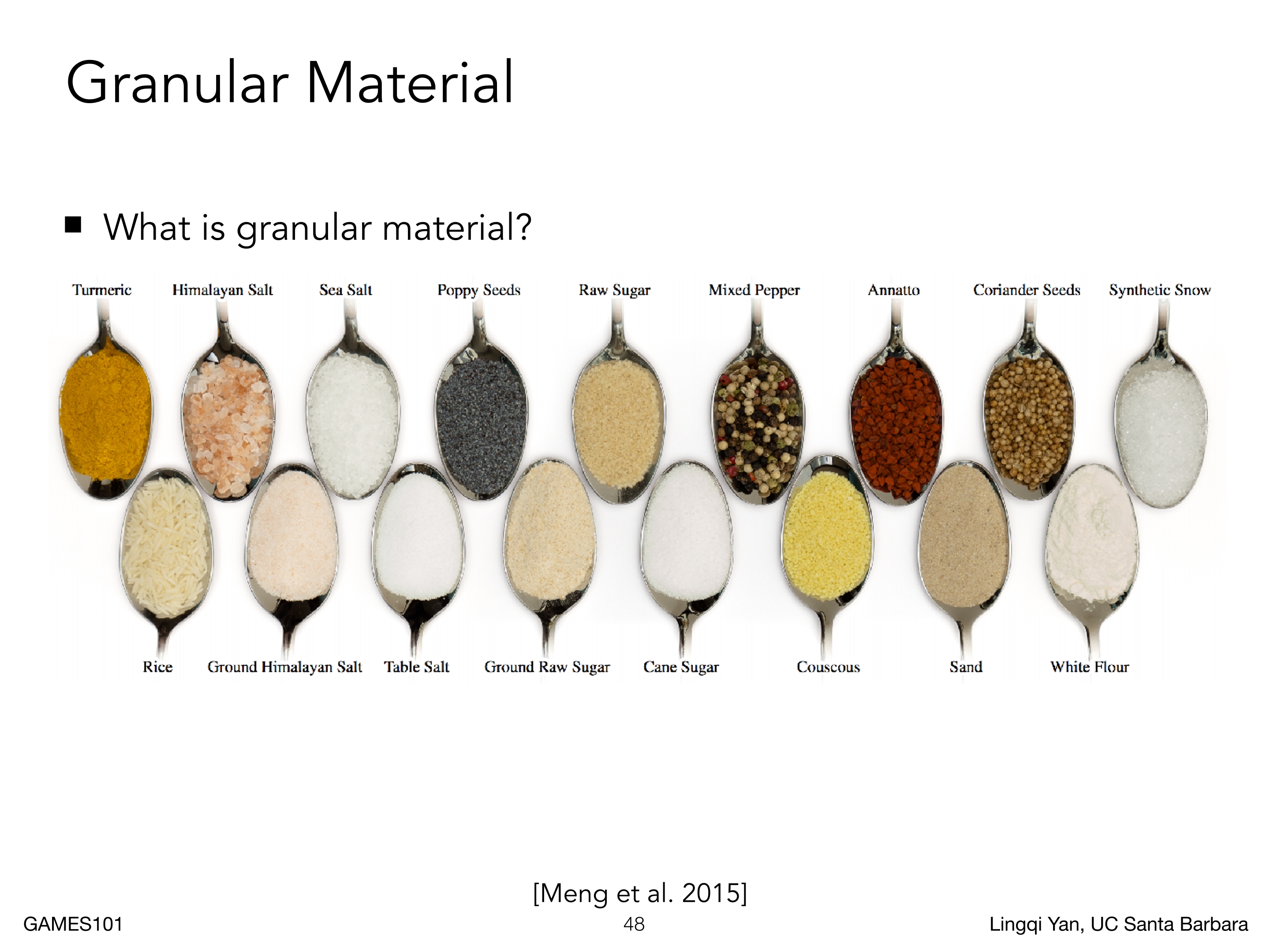 Granular Material

■ What is granular material?

Turmeric Himalayan Salt Sea Salt Poppy Seeds Raw Sugar Mixed Pepper Annatto Coriander Seeds Synthetic Snow

Rice Ground Himalayan Salt Table Salt Ground Raw Sugar Cane Sugar Couscous Sand White Flour

[Meng et al. 2015]

GAMES101 48 Lingqi Yan, UC Santa Barbara